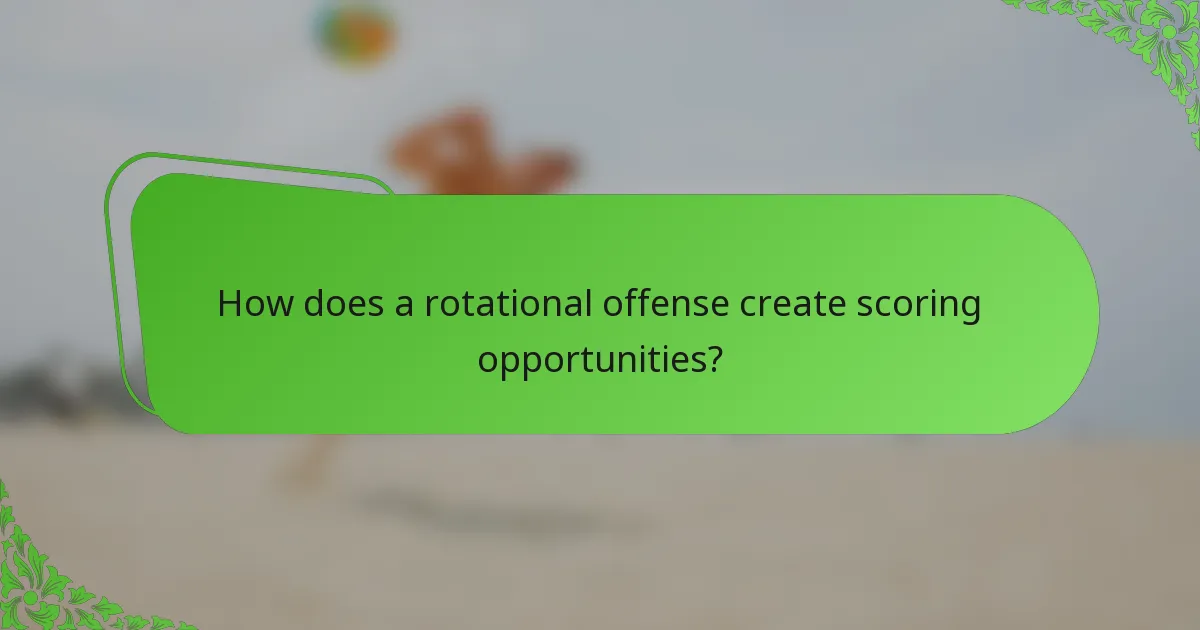 How does a rotational offense create scoring opportunities?